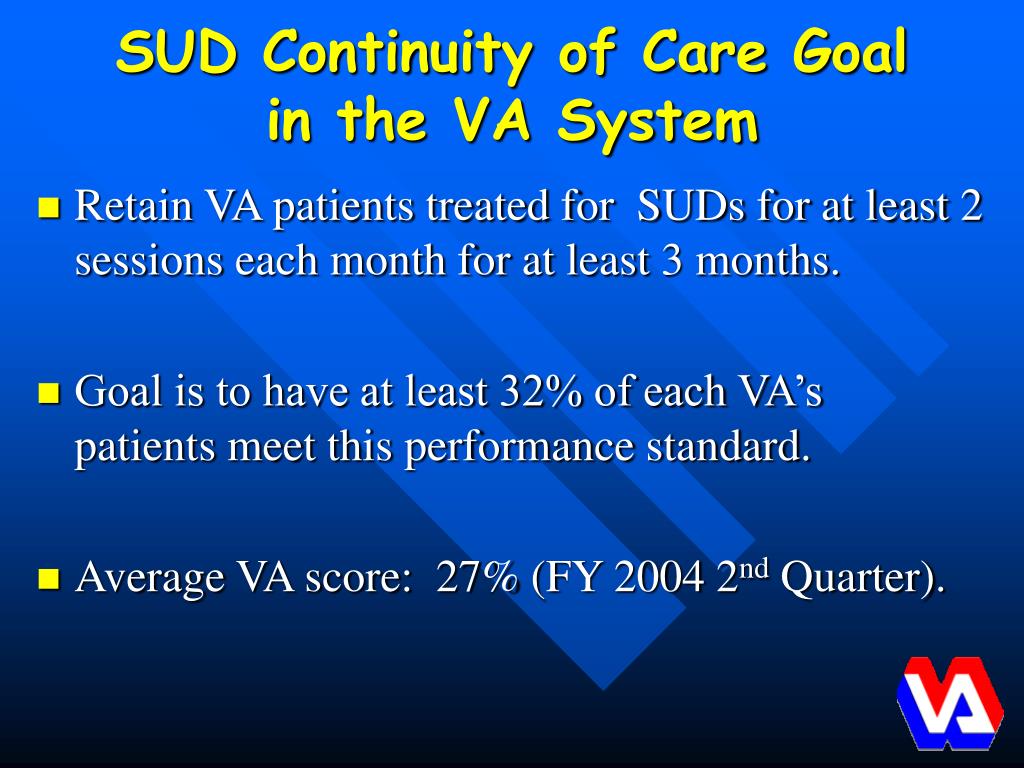 SUD Continuity of Care Goal in the VA System

Retain VA patients treated for SUDs for at least 2 sessions each month for at least 3 months.

Goal is to have at least 32% of each VA's patients meet this performance standard.

Average VA score: 27% (FY 2004 2$^{nd}$ Quarter).

VA